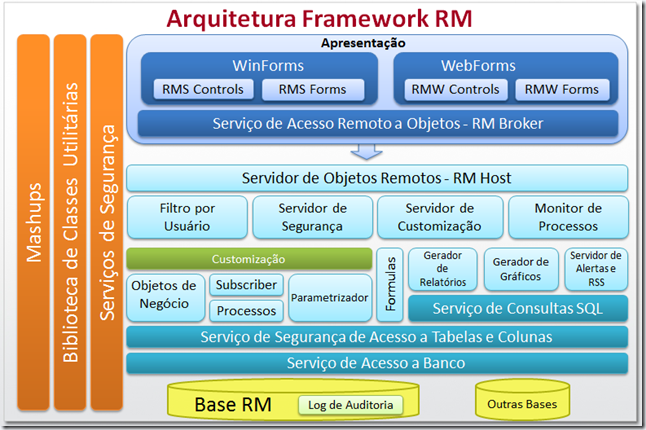 Arquitetura Framework RM

Mashups

Biblioteca de Classes Utilitárias

Serviços de Segurança

Apresentação

WinForms

RMS Controls

RMS Forms

WebForms

RMW Controls

RMW Forms

Serviço de Acesso Remoto a Objetos - RM Broker

Servidor de Objetos Remotos - RM Host

Filtro por Usuário

Servidor de Segurança

Servidor de Customização

Monitor de Processos

Customização

Objetos de Negócio

Subscriber

Processos

Parametrizador

Formulas

Gerador de Relatórios

Gerador de Gráficos

Servidor de Alertas e RSS

Serviço de Consultas SQL

Serviço de Segurança de Acesso a Tabelas e Colunas

Serviço de Acesso a Banco

Base RM

Log de Auditoria

Outras Bases